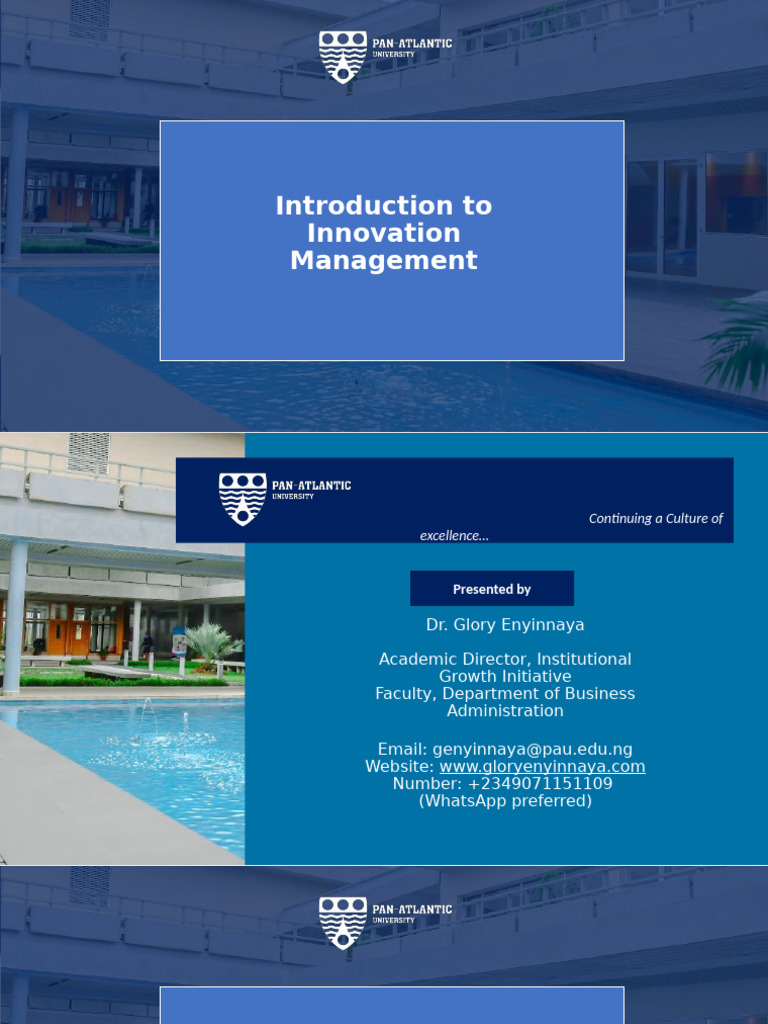 PAN-ATLANTIC UNIVERSITY

Introduction to Innovation Management

PAN-ATLANTIC UNIVERSITY

Continuing a Culture of excellence...

Presented by

Dr. Glory Enyinnaya

Academic Director, Institutional Growth Initiative
Faculty, Department of Business Administration

Email: genyinnaya@pau.edu.ng
Website: www.gloryenyinnaya.com
Number: +2349071151109
(WhatsApp preferred)

PAN-ATLANTIC UNIVERSITY